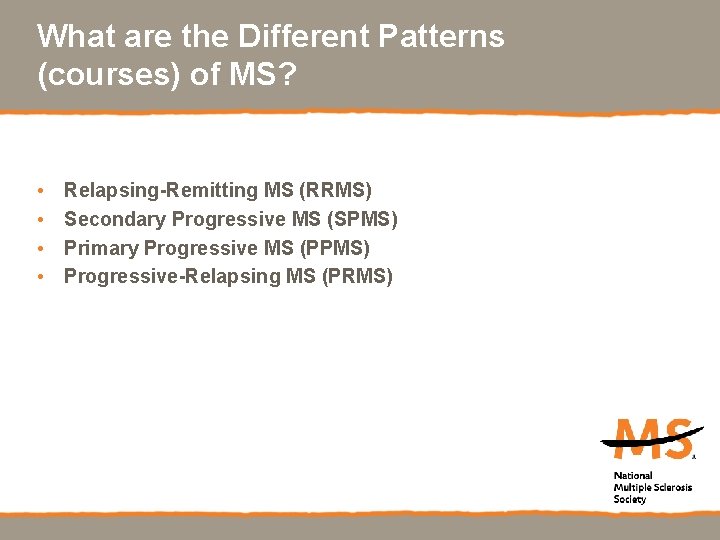 What are the Different Patterns (courses) of MS?

• Relapsing-Remitting MS (RRMS)
• Secondary Progressive MS (SPMS)
• Primary Progressive MS (PPMS)
• Progressive-Relapsing MS (PRMS)

MS

National Multiple Sclerosis Society